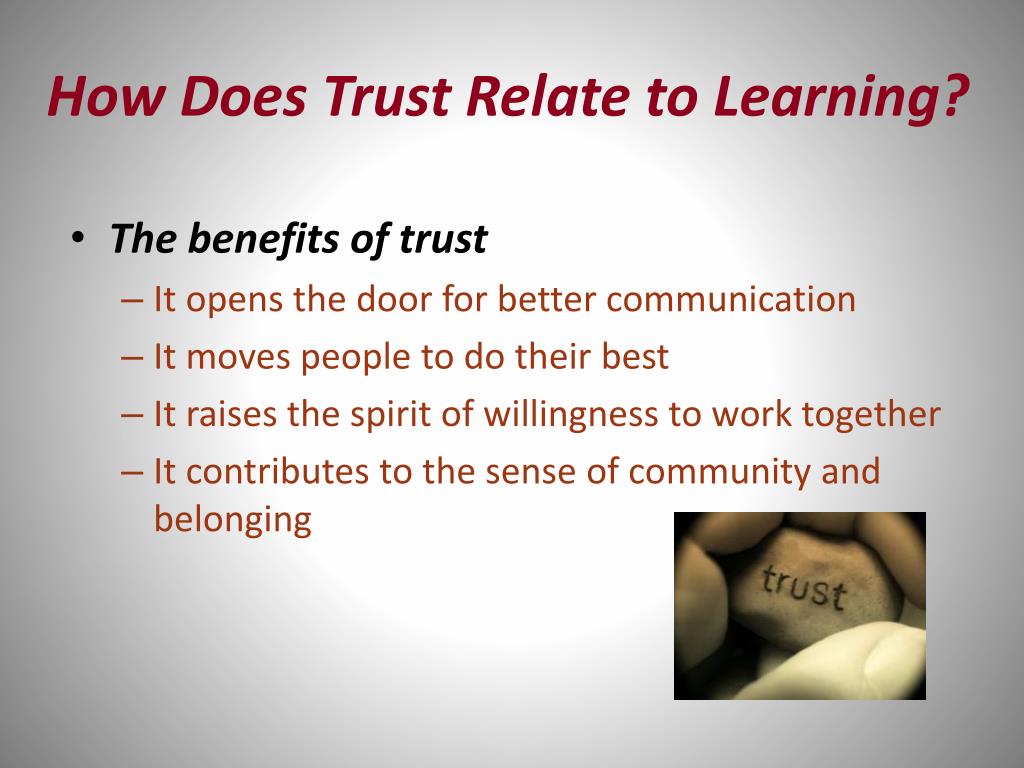 How Does Trust Relate to Learning?

• The benefits of trust
– It opens the door for better communication
– It moves people to do their best
– It raises the spirit of willingness to work together
– It contributes to the sense of community and belonging

trust